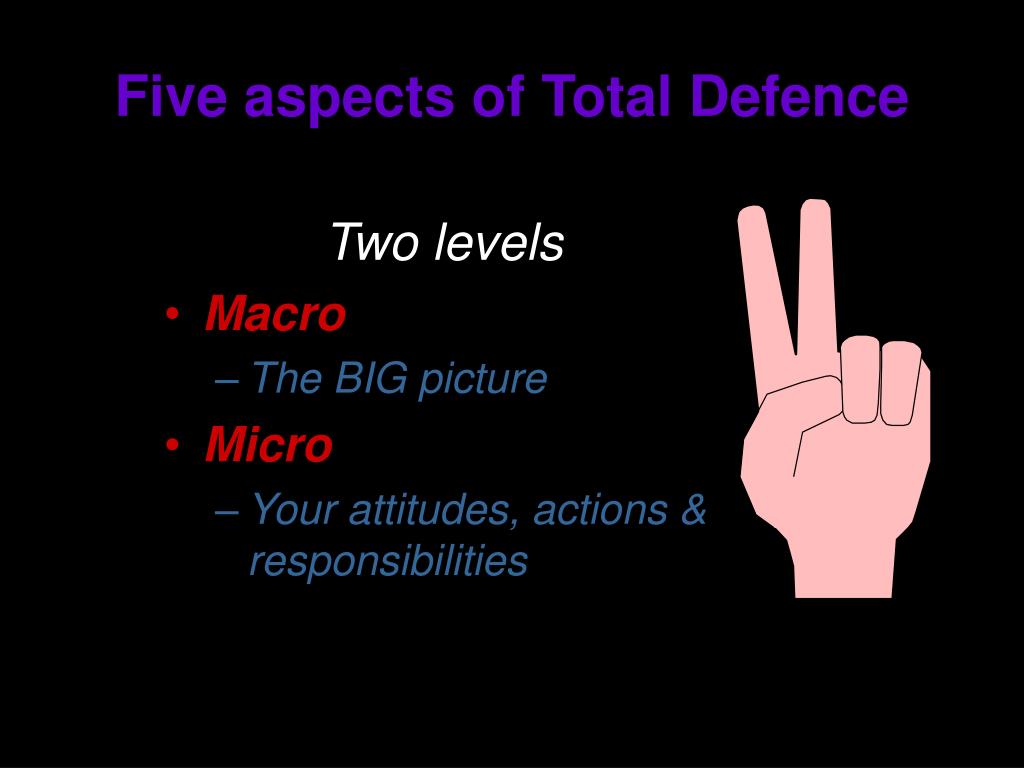 Five aspects of Total Defence

Two levels

• Macro
– The BIG picture
• Micro
– Your attitudes, actions & responsibilities